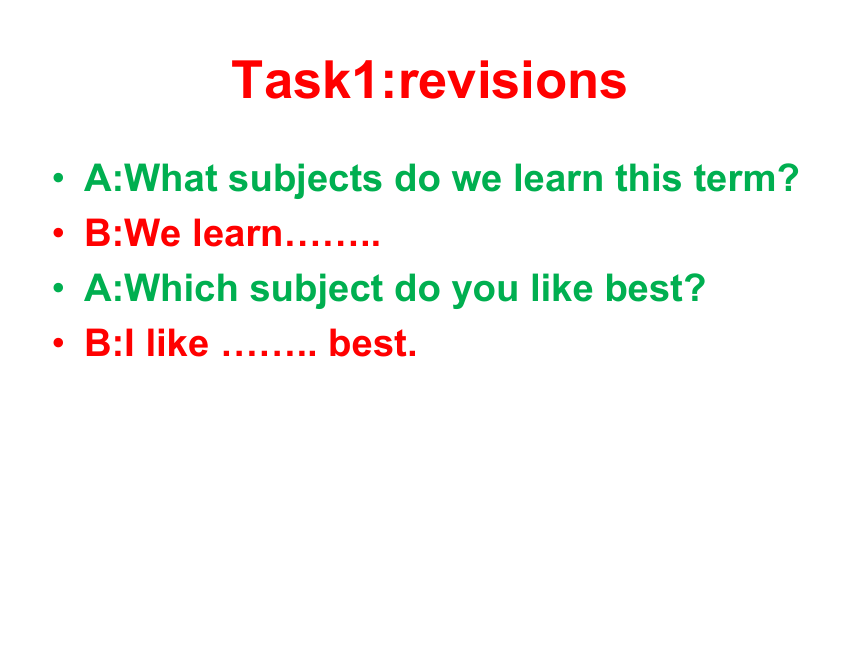 Task1:revisions

• A:What subjects do we learn this term?
• B:We learn……..
• A:Which subject do you like best?
• B:I like …….. best.